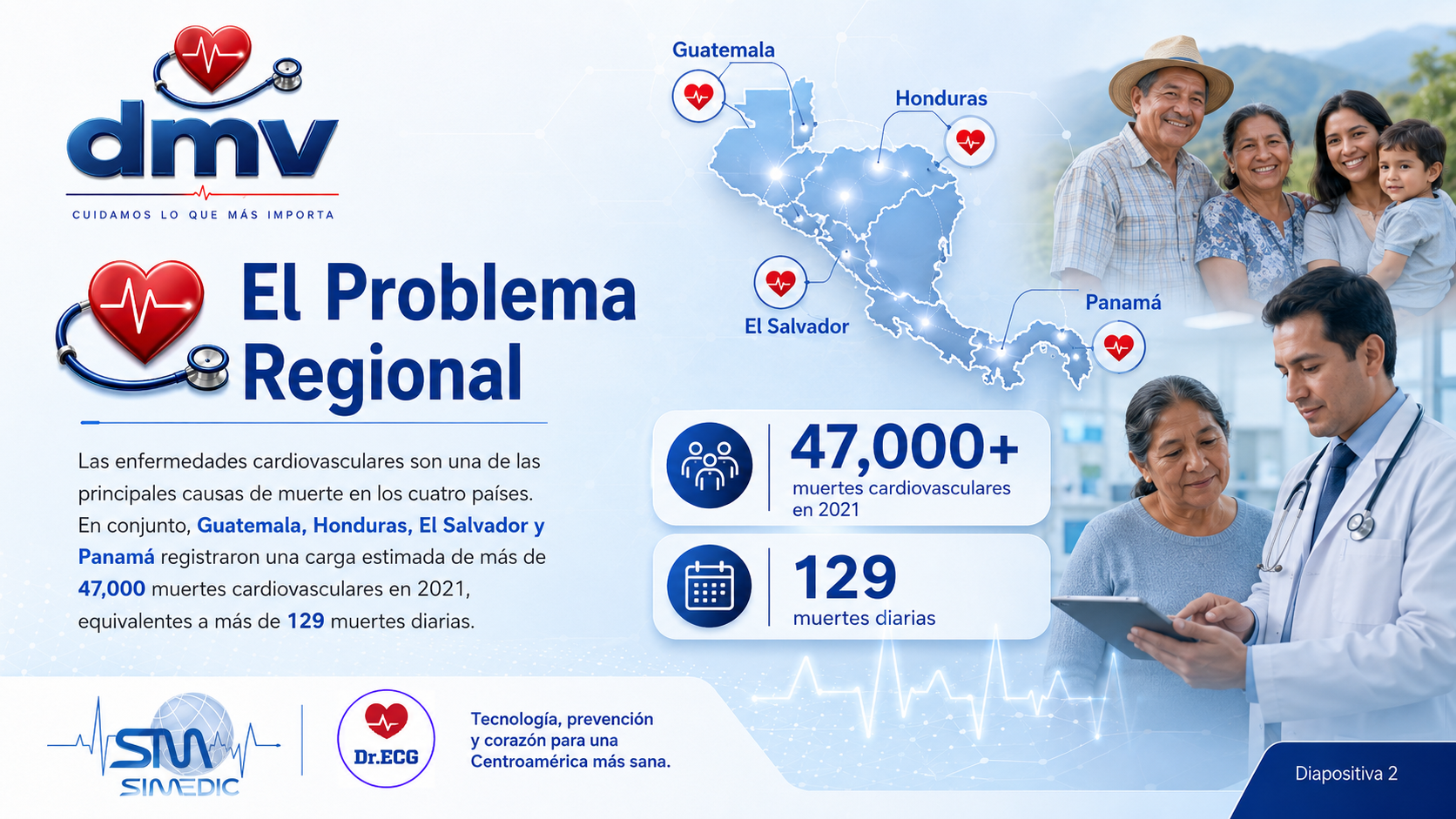 dmv
CUIDAMOS LO QUE MÁS IMPORTA

El Problema Regional

Las enfermedades cardiovasculares son una de las principales causas de muerte en los cuatro países. En conjunto, Guatemala, Honduras, El Salvador y Panamá registraron una carga estimada de más de 47,000 muertes cardiovasculares en 2021, equivalentes a más de 129 muertes diarias.

Guatemala
Honduras
El Salvador
Panamá

47,000+
muertes cardiovasculares en 2021

129
muertes diarias

SM
SIMEDIC

Dr.ECG

Tecnología, prevención y corazón para una Centroamérica más sana.

Diapositiva 2